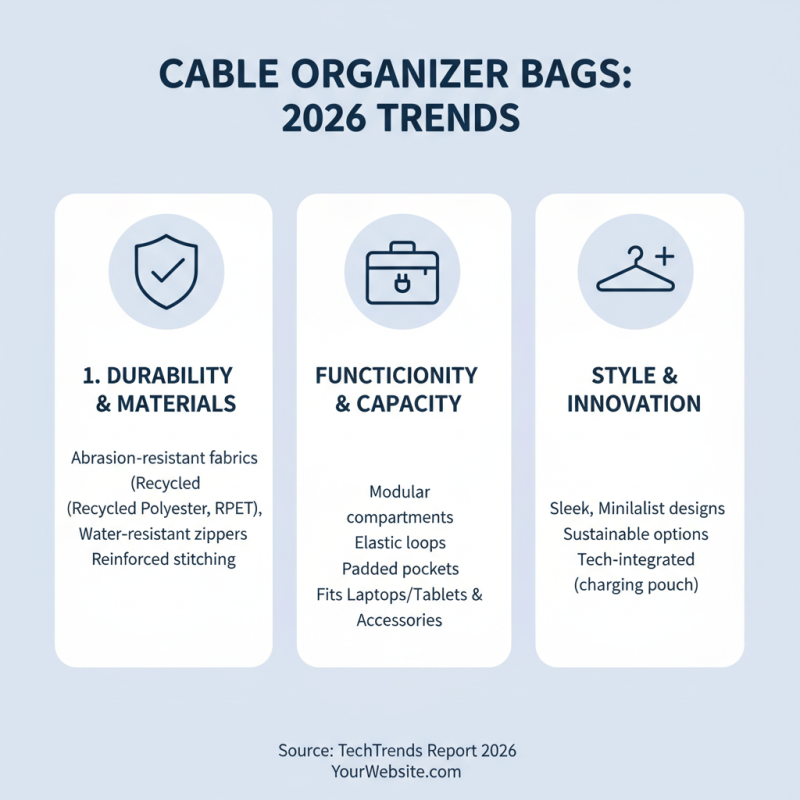 CABLE ORGANIZER BAGS: 2026 TRENDS

1. DURABILITY & MATERIALS

Abrasion-resistant fabrics (Recycled (Recycled Polyester, RPET), Water-resistant zippers Reinforced stitching

FUNCTICIONITY & CAPACITY

Modular compartments Elastic loops Padded pockets Fits Laptops/Tablets & Accessories

STYLE & INNOVATION

Sleek, Minilalist designs Sustainable options Tech-integrated (charging pouch)

Source: TechTrends Report 2026
YourWebsite.com